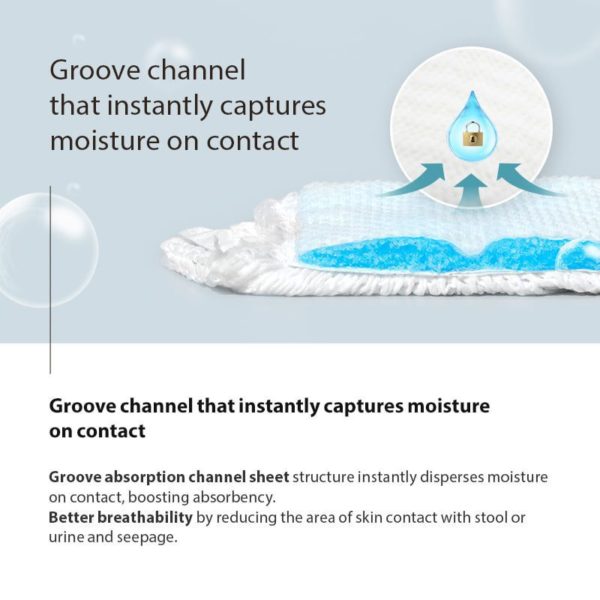 Groove channel that instantly captures moisture on contact

Groove channel that instantly captures moisture on contact

Groove absorption channel sheet structure instantly disperses moisture on contact, boosting absorbency.
Better breathability by reducing the area of skin contact with stool or urine and seepage.